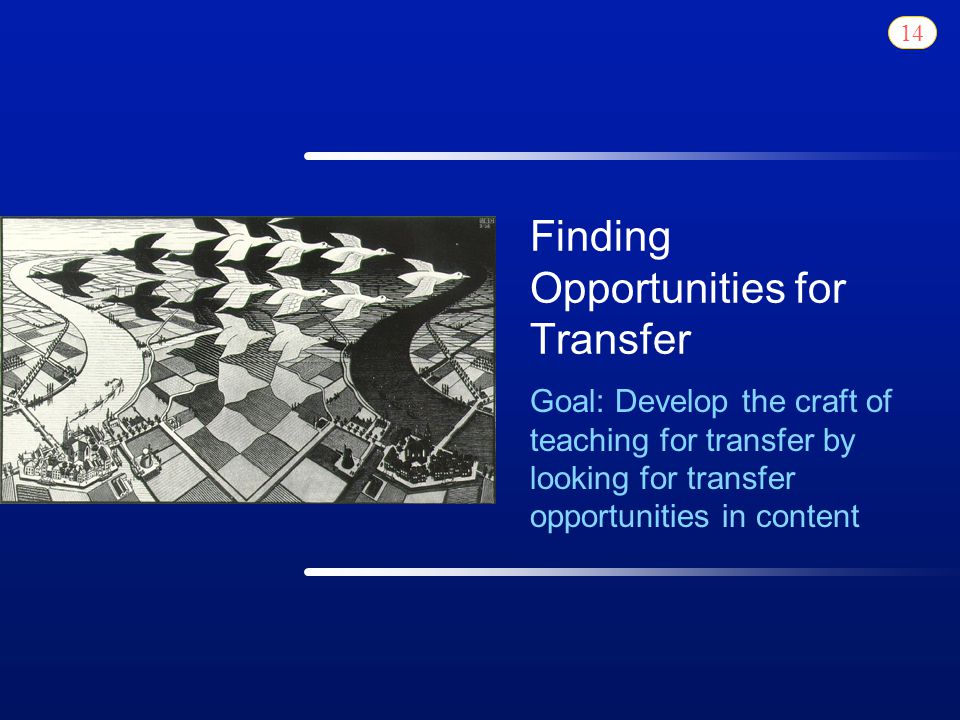 14

Finding Opportunities for Transfer

Goal: Develop the craft of teaching for transfer by looking for transfer opportunities in content